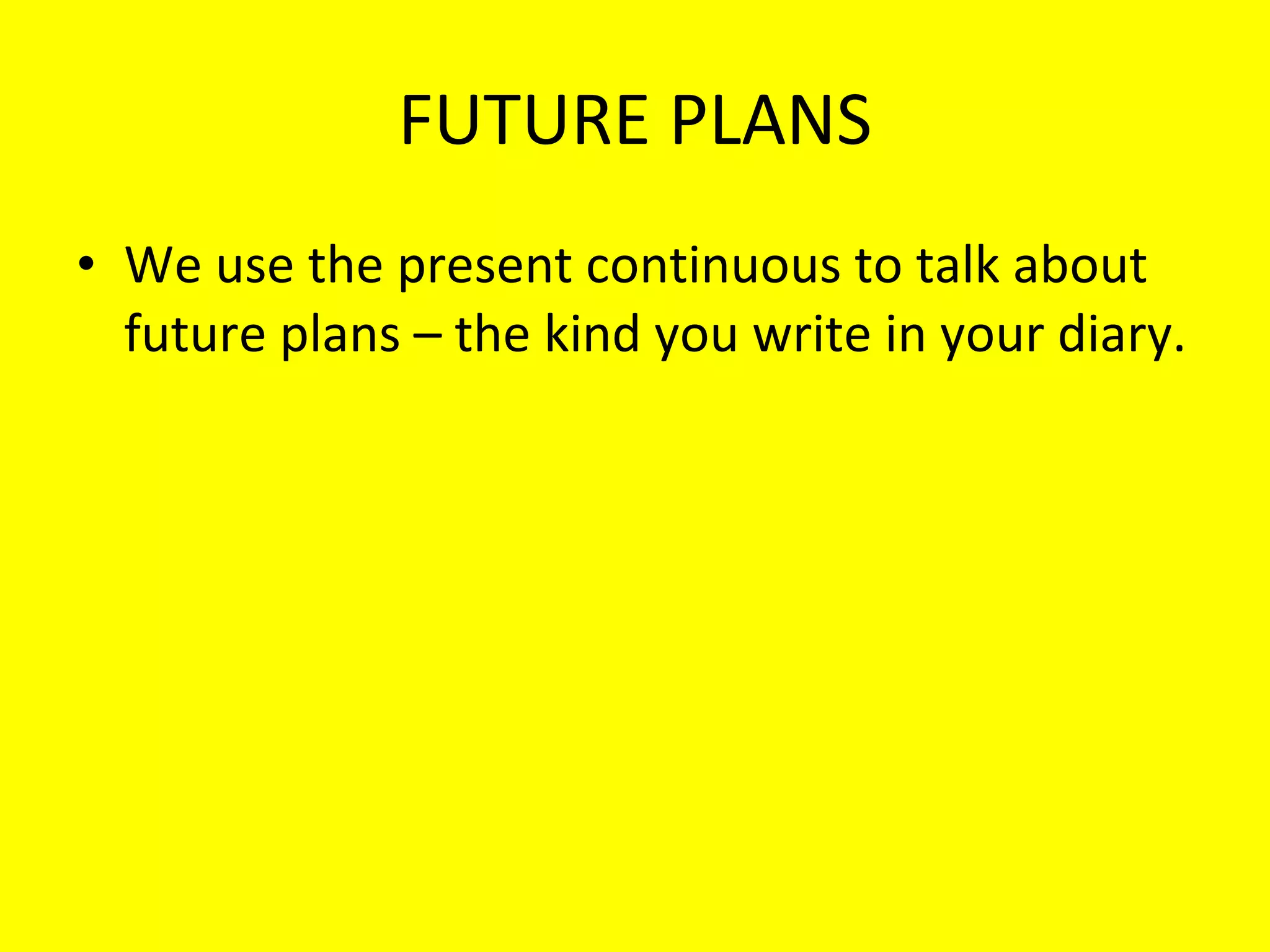 FUTURE PLANS

• We use the present continuous to talk about future plans – the kind you write in your diary.